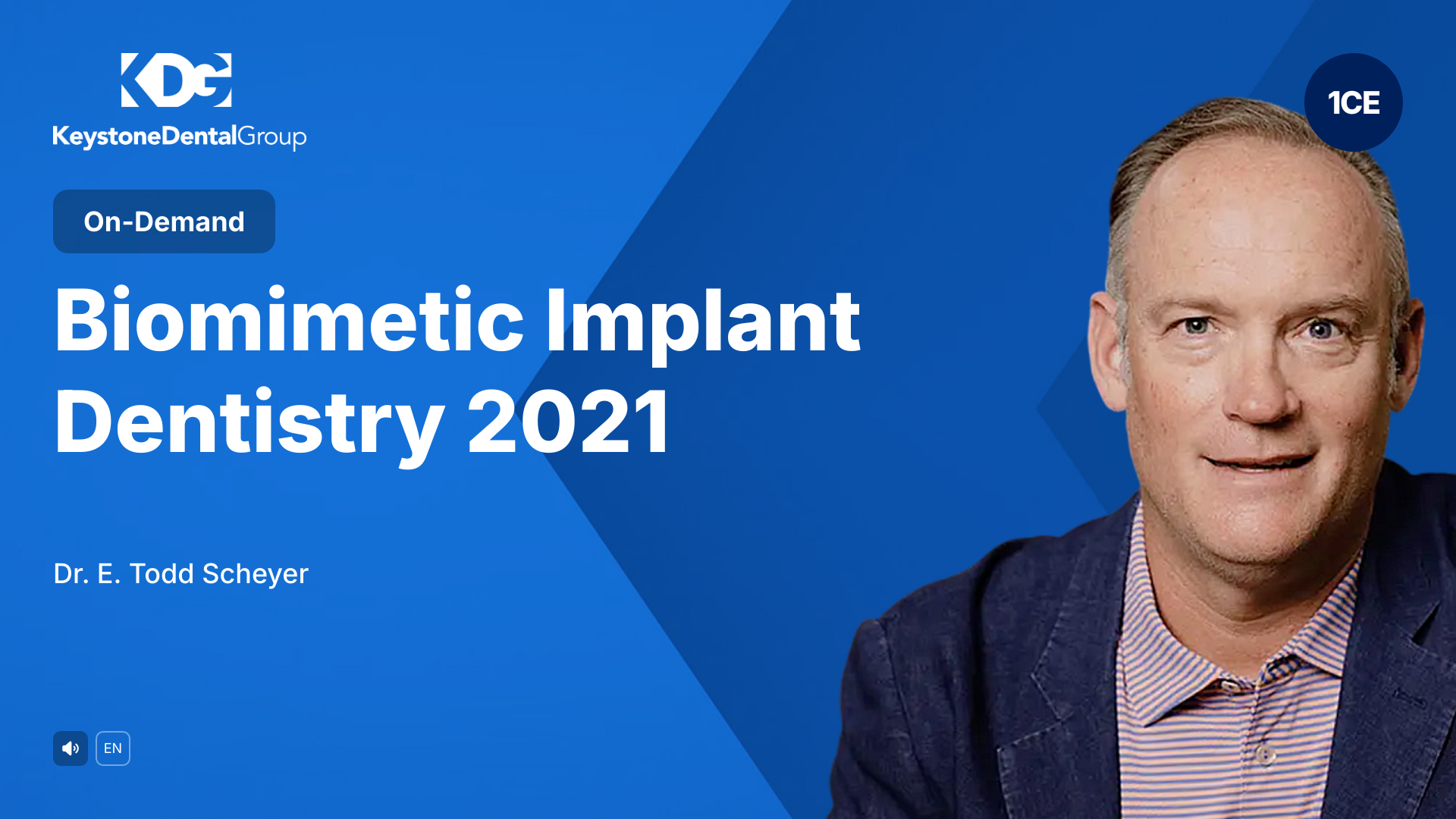 KDG
KeystoneDentalGroup

1CE

On-Demand

Biomimetic Implant Dentistry 2021

Dr. E. Todd Scheyer

EN